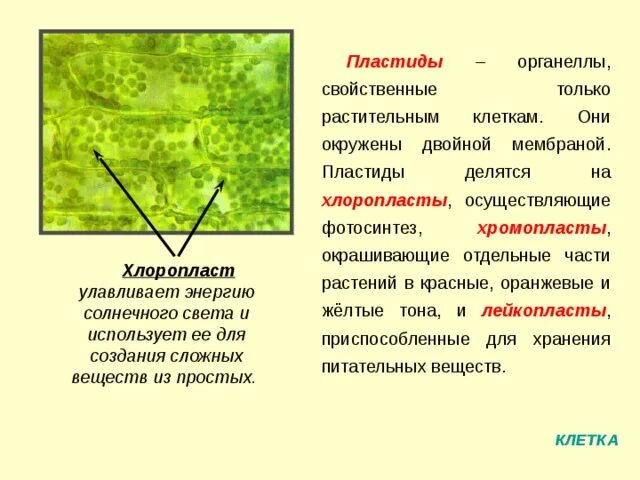 Хлоропласт улавливает энергию солнечного света и использует ее для создания сложных веществ из простых.

Пластиды – органеллы, свойственные только растительным клеткам. Они окружены двойной мембраной. Пластиды делятся на хлоропласты, осуществляющие фотосинтез, хромопласты, окрашивающие отдельные части растений в красные, оранжевые и жёлтые тона, и лейкопласты, приспособленные для хранения питательных веществ.

КЛЕТКА